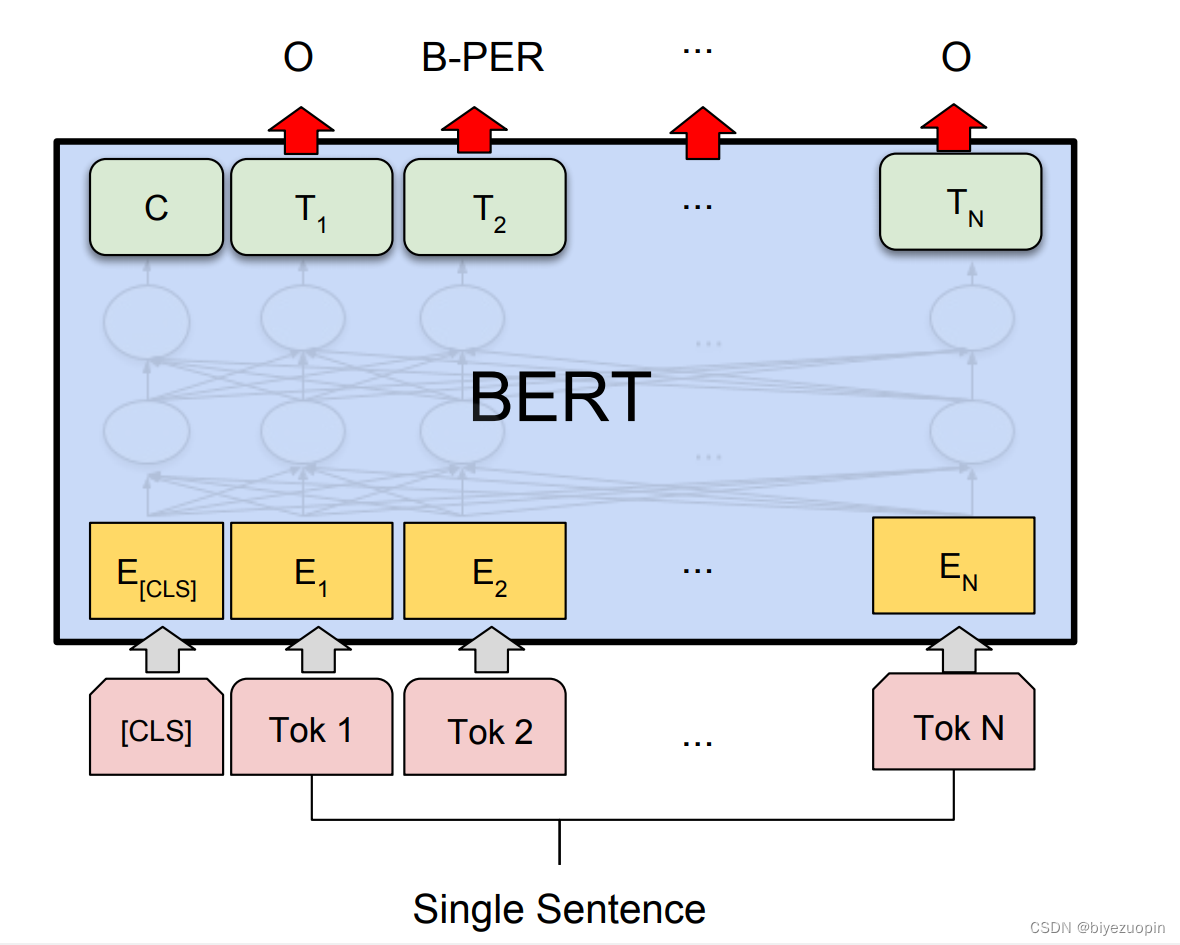 O B-PER ... O

C $T_1$ $T_2$ ... $T_N$

BERT

$E_{[CLS]}$ $E_1$ $E_2$ ... $E_N$

[CLS] Tok 1 Tok 2 ... Tok N

Single Sentence

CSDN @biyezuopin